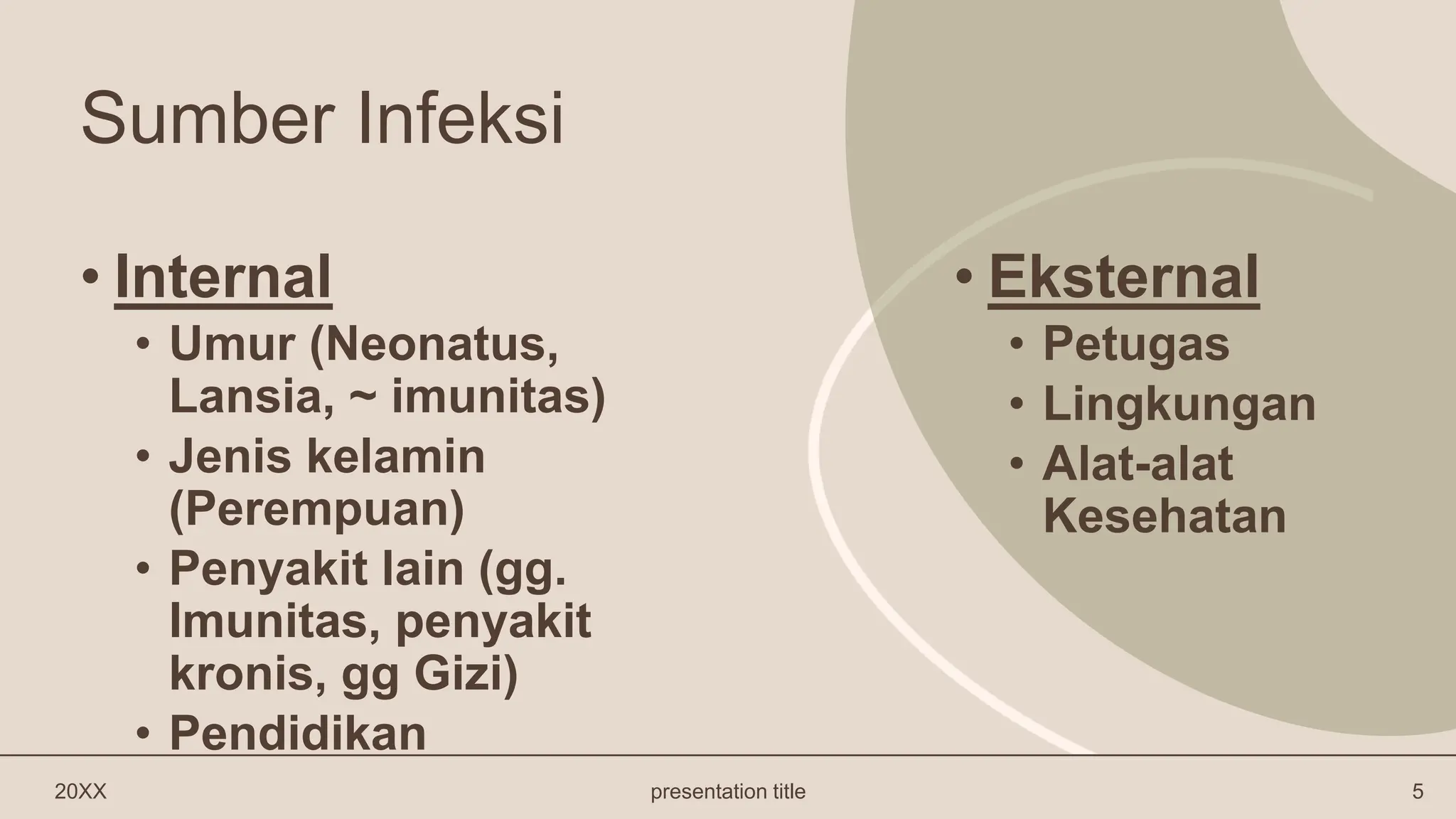 Sumber Infeksi

• Internal
  • Umur (Neonatus, Lansia, ~ imunitas)
  • Jenis kelamin (Perempuan)
  • Penyakit lain (gg. Imunitas, penyakit kronis, gg Gizi)
  • Pendidikan

• Eksternal
  • Petugas
  • Lingkungan
  • Alat-alat Kesehatan

20XX

presentation title

5